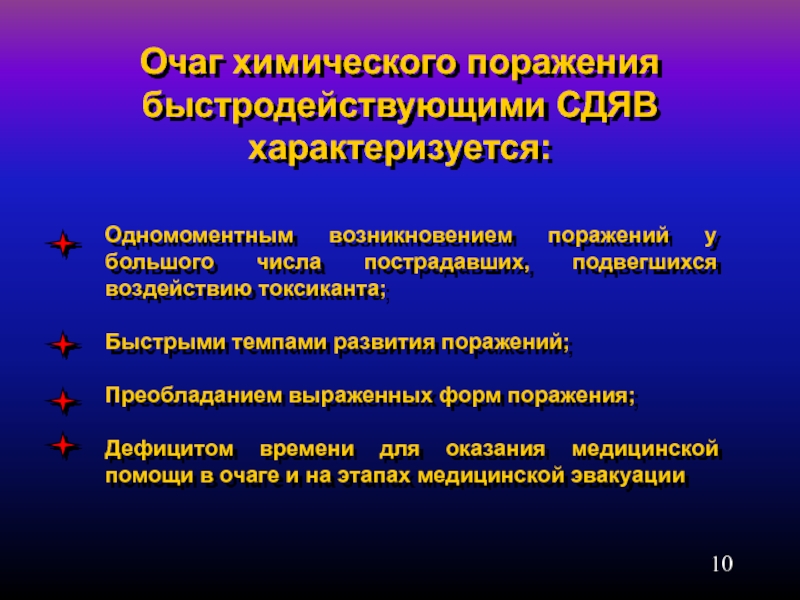 Очаг химического поражения быстродействующими СДЯВ характеризуется:

Одномоментным возникновением поражений у большого числа пострадавших, подвегшихся воздействию токсиканта;

Быстрыми темпами развития поражений;

Преобладанием выраженных форм поражения;

Дефицитом времени для оказания медицинской помощи в очаге и на этапах медицинской эвакуации

10